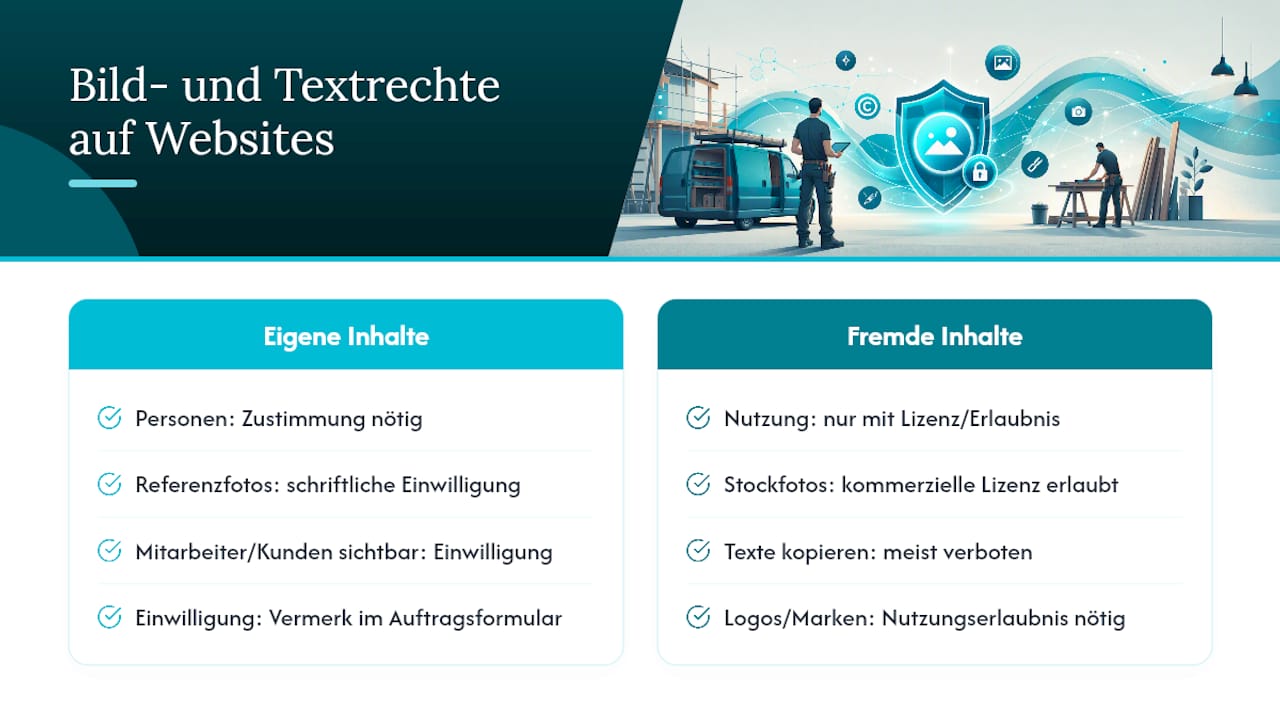 Bild- und Textrechte auf Websites

Eigene Inhalte

Personen: Zustimmung nötig

Referenzfotos: schriftliche Einwilligung

Mitarbeiter/Kunden sichtbar: Einwilligung

Einwilligung: Vermerk im Auftragsformular

Fremde Inhalte

Nutzung: nur mit Lizenz/Erlaubnis

Stockfotos: kommerzielle Lizenz erlaubt

Texte kopieren: meist verboten

Logos/Marken: Nutzungserlaubnis nötig